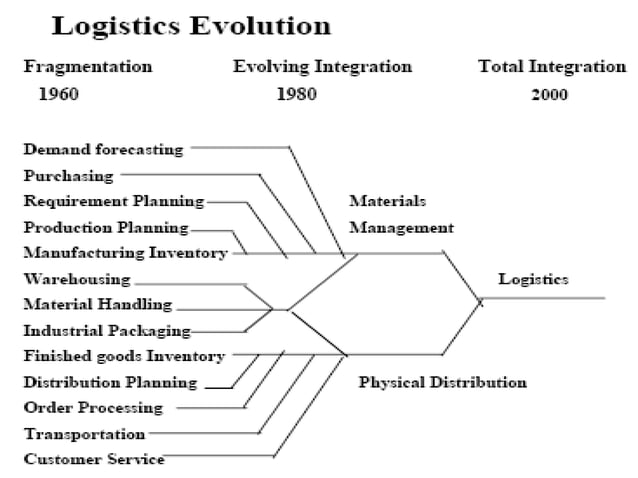 Logistics Evolution

Fragmentation
1960

Evolving Integration
1980

Total Integration
2000

Demand forecasting
Purchasing
Requirement Planning
Production Planning
Manufacturing Inventory
Warehousing
Material Handling
Industrial Packaging
Finished goods Inventory
Distribution Planning
Order Processing
Transportation
Customer Service

Materials Management

Physical Distribution

Logistics